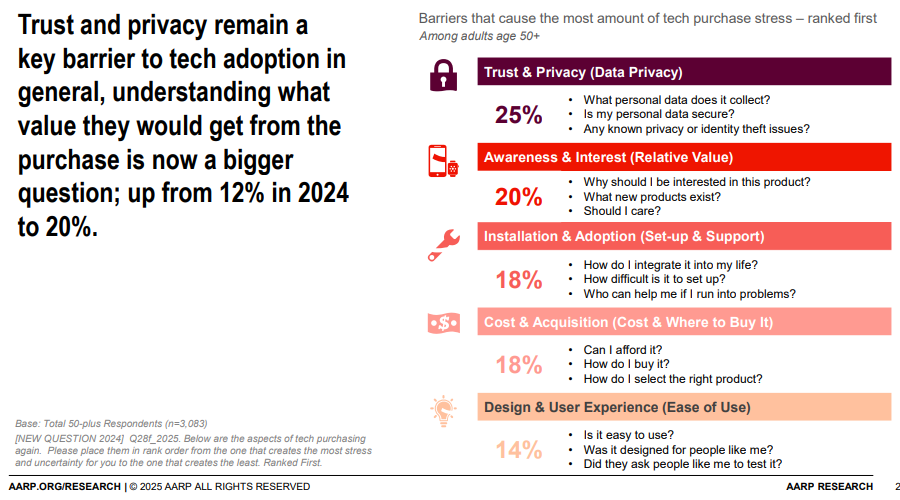 Trust and privacy remain a key barrier to tech adoption in general, understanding what value they would get from the purchase is now a bigger question; up from 12% in 2024 to 20%.

Barriers that cause the most amount of tech purchase stress – ranked first
Among adults age 50+

Trust & Privacy (Data Privacy)
25%
• What personal data does it collect?
• Is my personal data secure?
• Any known privacy or identity theft issues?

Awareness & Interest (Relative Value)
20%
• Why should I be interested in this product?
• What new products exist?
• Should I care?

Installation & Adoption (Set-up & Support)
18%
• How do I integrate it into my life?
• How difficult is it to set up?
• Who can help me if I run into problems?

Cost & Acquisition (Cost & Where to Buy It)
18%
• Can I afford it?
• How do I buy it?
• How do I select the right product?

Design & User Experience (Ease of Use)
14%
• Is it easy to use?
• Was it designed for people like me?
• Did they ask people like me to test it?

Base: Total 50-plus Respondents (n=3,083)
[NEW QUESTION 2024] Q28f_2025. Below are the aspects of tech purchasing again. Please place them in rank order from the one that creates the most stress and uncertainty for you to the one that creates the least. Ranked First.

AARP.ORG/RESEARCH | © 2025 AARP ALL RIGHTS RESERVED
AARP RESEARCH 2